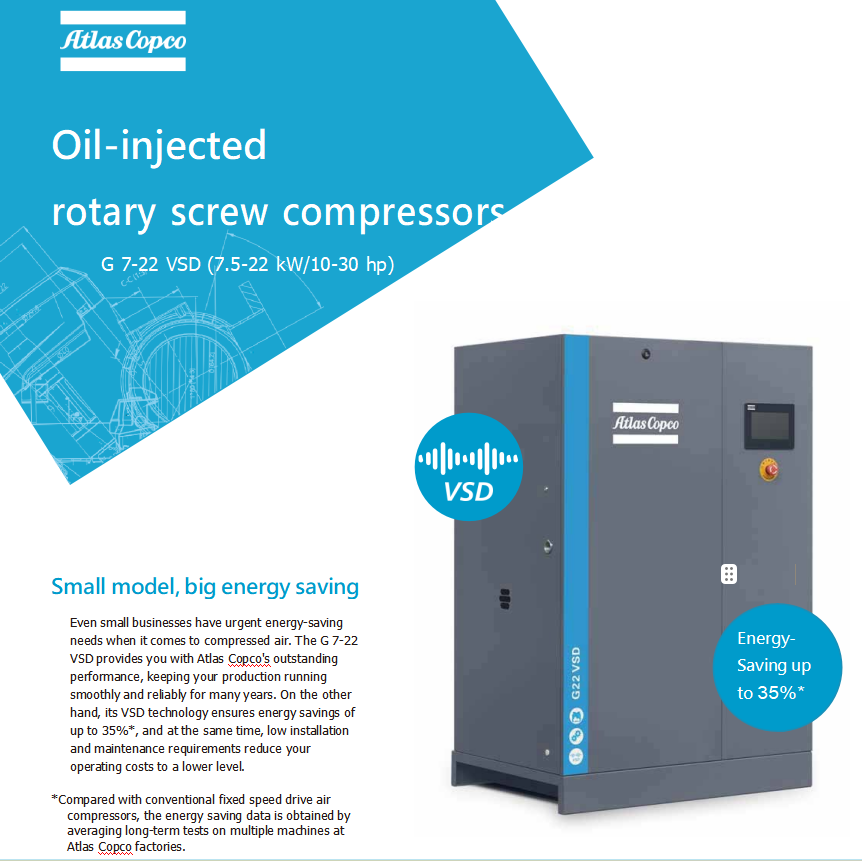 Atlas Copco

Oil-injected
rotary screw compressors

G 7-22 VSD (7.5-22 kW/10-30 hp)

VSD

Atlas Copco

G22 VSD

Energy-Saving up to 35%*

Small model, big energy saving

Even small businesses have urgent energy-saving needs when it comes to compressed air. The G 7-22 VSD provides you with Atlas Copco's outstanding performance, keeping your production running smoothly and reliably for many years. On the other hand, its VSD technology ensures energy savings of up to 35%*, and at the same time, low installation and maintenance requirements reduce your operating costs to a lower level.

*Compared with conventional fixed speed drive air compressors, the energy saving data is obtained by averaging long-term tests on multiple machines at Atlas Copco factories.